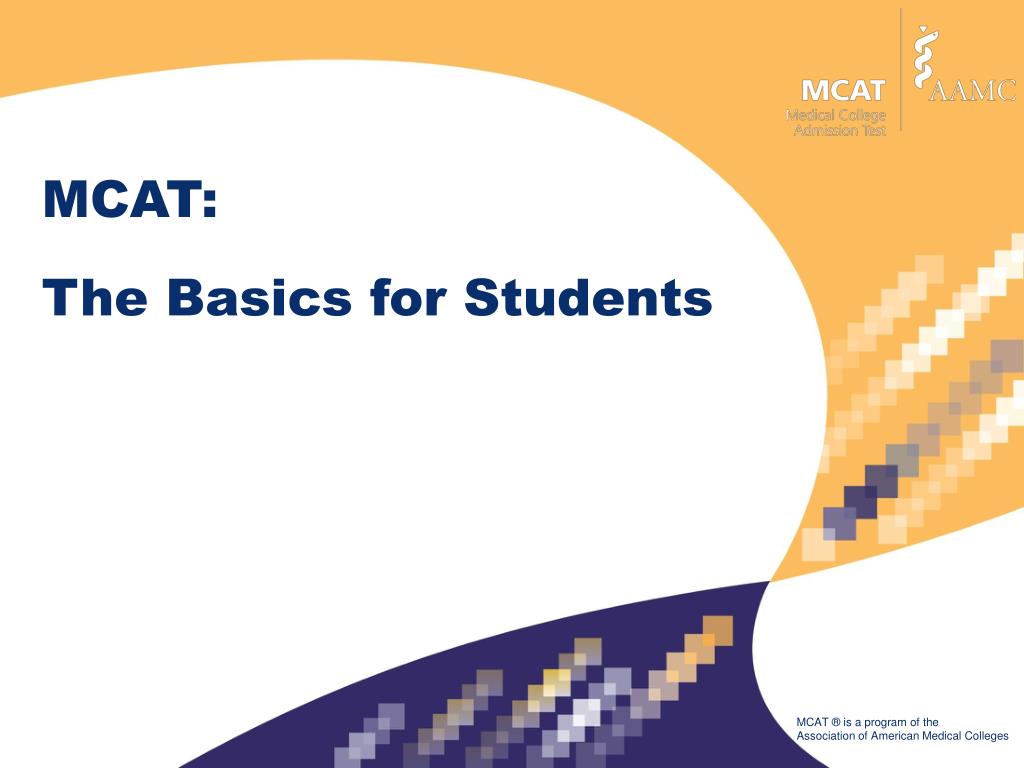 MCAT
Medical College
Admission Test

AAMC

MCAT:

The Basics for Students

MCAT ® is a program of the
Association of American Medical Colleges